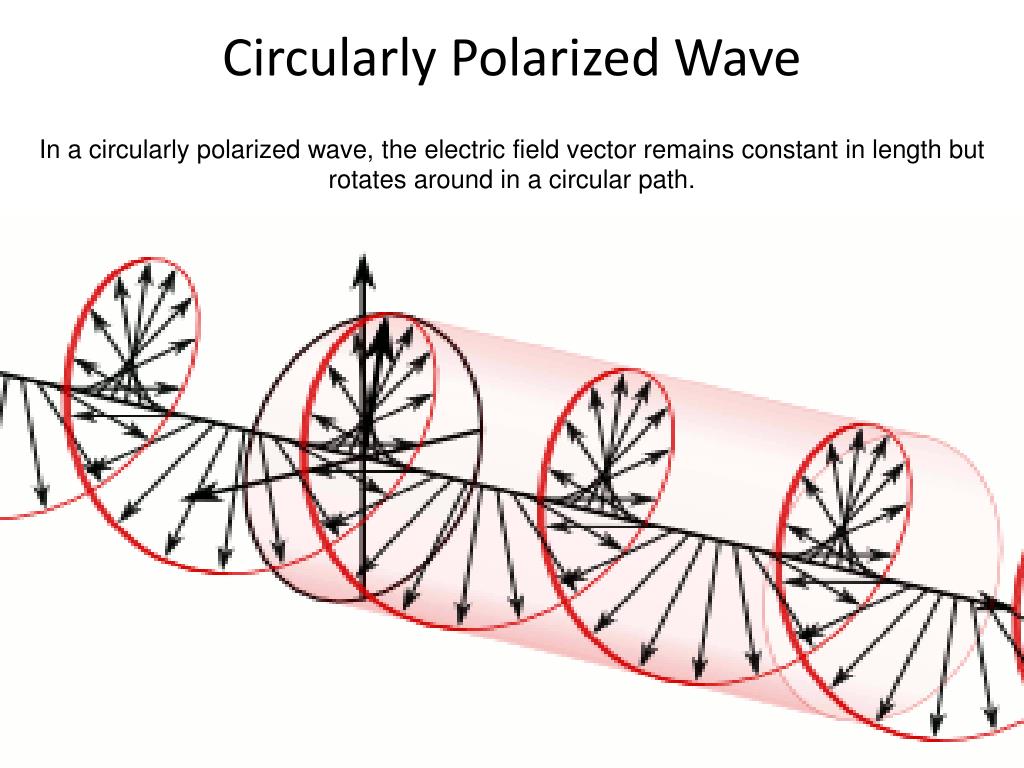 Circularly Polarized Wave

In a circularly polarized wave, the electric field vector remains constant in length but rotates around in a circular path.